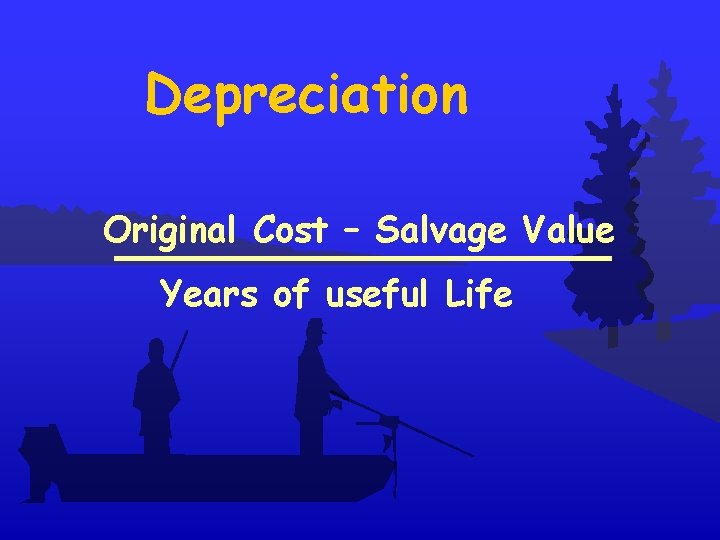 Depreciation

$\frac{\text{Original Cost – Salvage Value}}{\text{Years of useful Life}}$